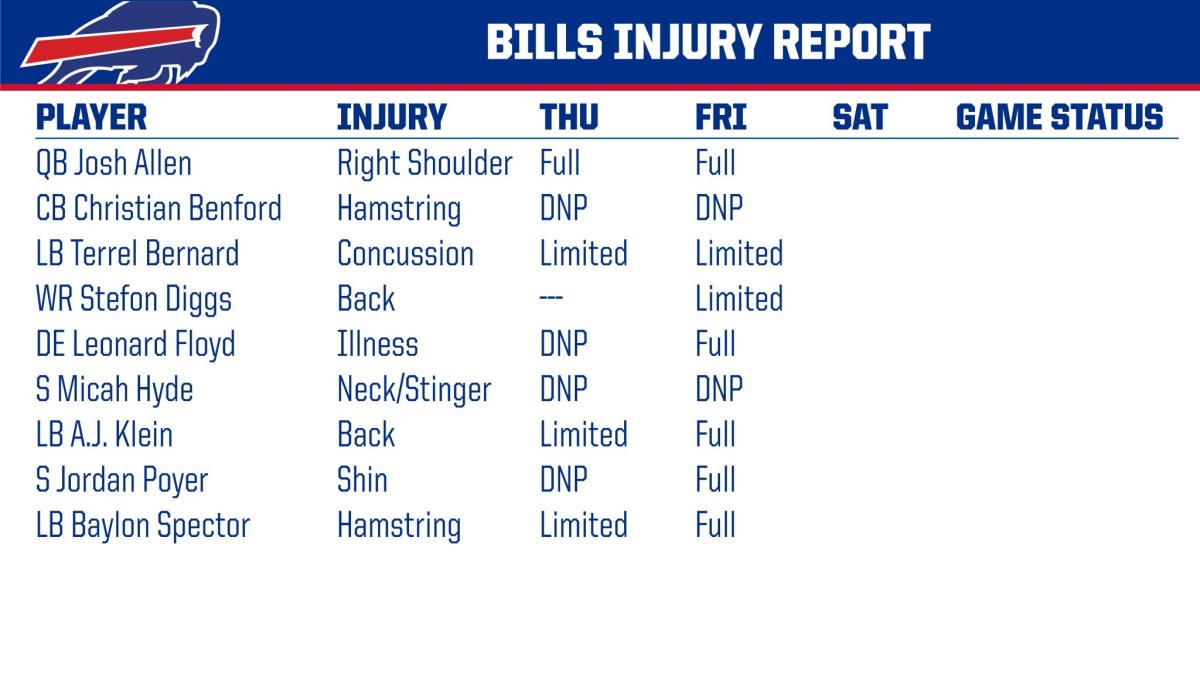 BILLS INJURY REPORT

| PLAYER | INJURY | THU | FRI | SAT | GAME STATUS |
|---|---|---|---|---|---|
| QB Josh Allen | Right Shoulder | Full | Full | | |
| CB Christian Benford | Hamstring | DNP | DNP | | |
| LB Terrel Bernard | Concussion | Limited | Limited | | |
| WR Stefon Diggs | Back | --- | Limited | | |
| DE Leonard Floyd | Illness | DNP | Full | | |
| S Micah Hyde | Neck/Stinger | DNP | DNP | | |
| LB A.J. Klein | Back | Limited | Full | | |
| S Jordan Poyer | Shin | DNP | Full | | |
| LB Baylon Spector | Hamstring | Limited | Full | | |